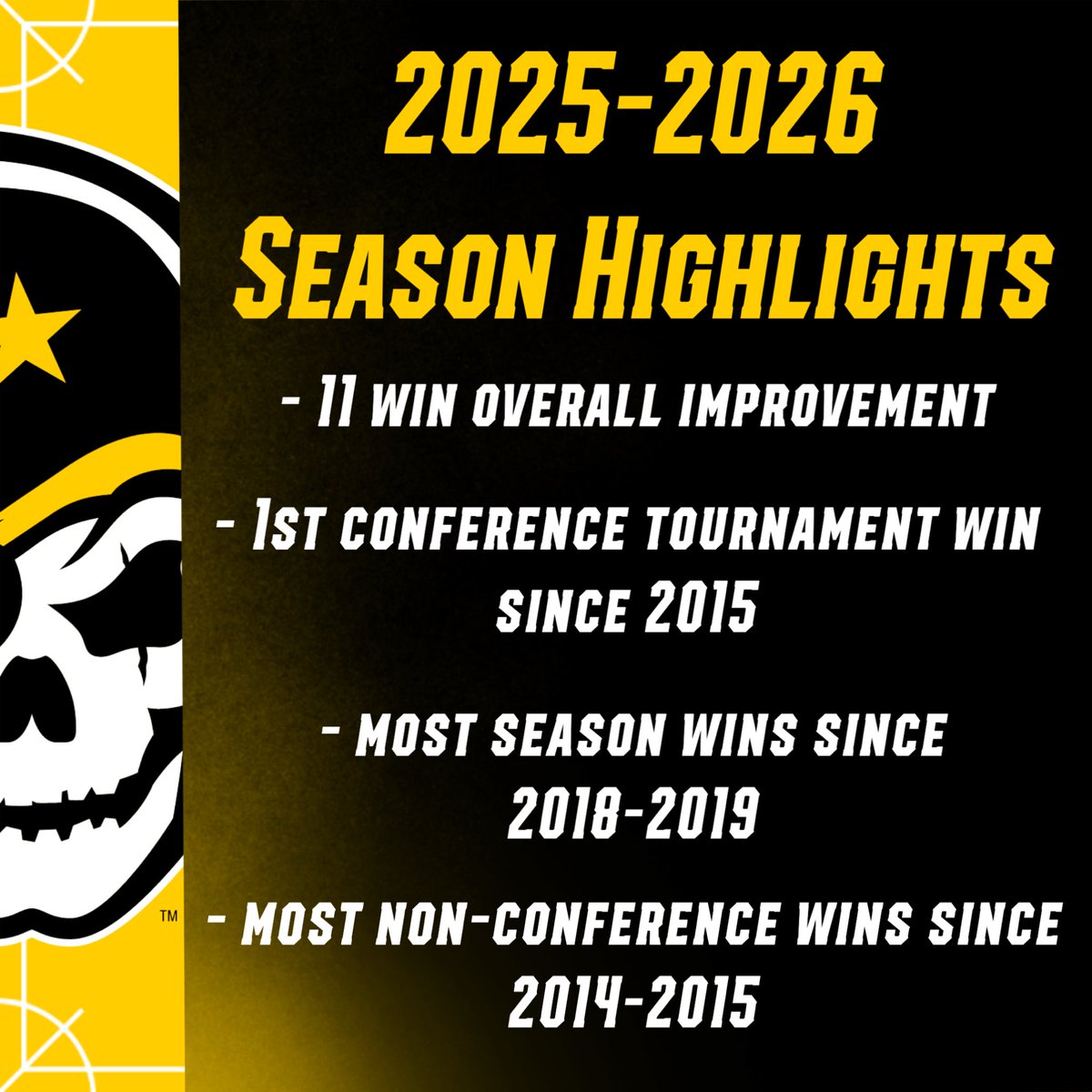 2025-2026
Season Highlights

- 11 win overall improvement

- 1st conference tournament win since 2015

- most season wins since 2018-2019

- most non-conference wins since 2014-2015

™